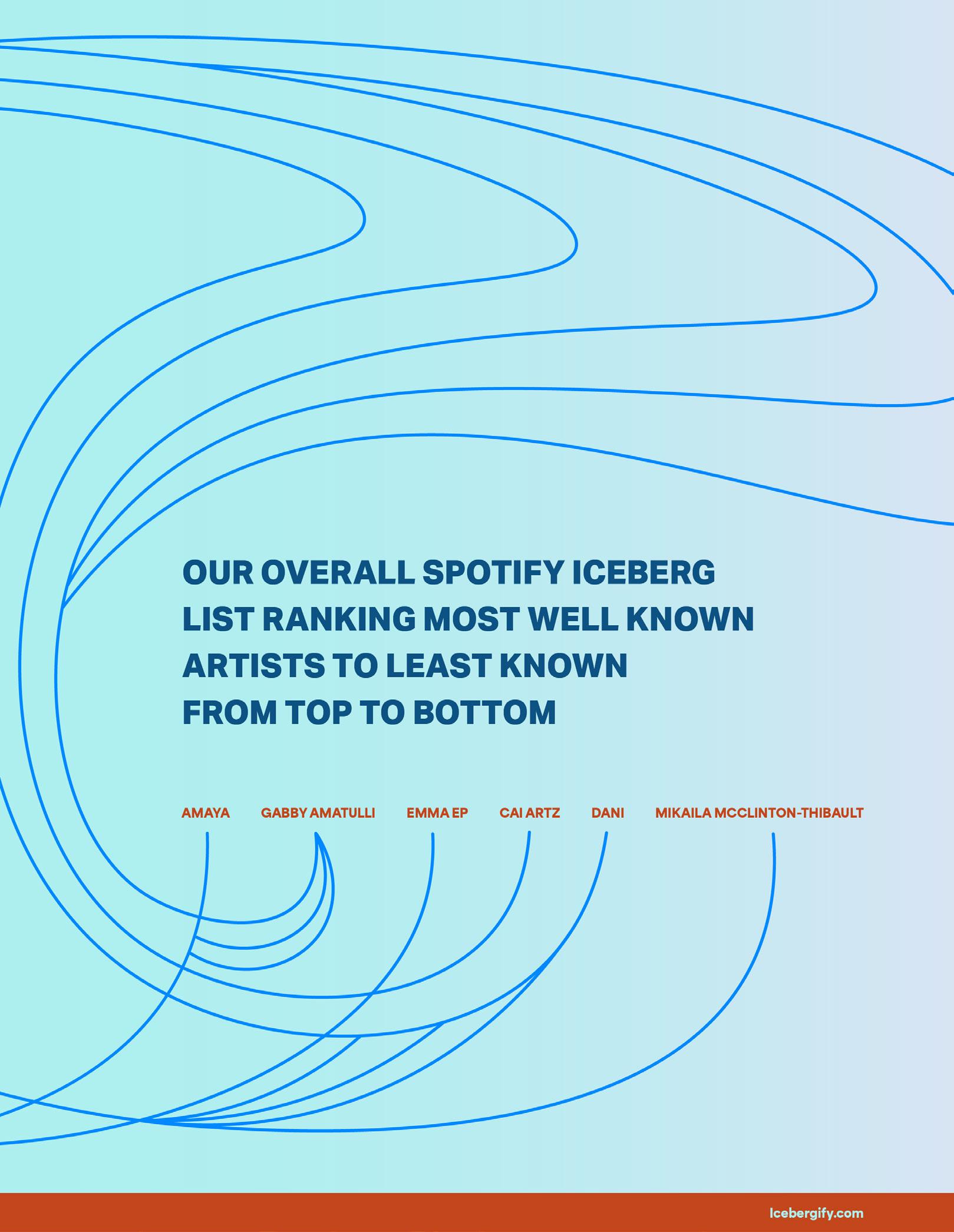 OUR OVERALL SPOTIFY ICEBERG LIST RANKING MOST WELL KNOWN ARTISTS TO LEAST KNOWN FROM TOP TO BOTTOM

AMAYA GABBY AMATULLI EMMA EP CAI ARTZ DANI MIKAILA MCCLINTON-THIBAULT

Icebergify.com